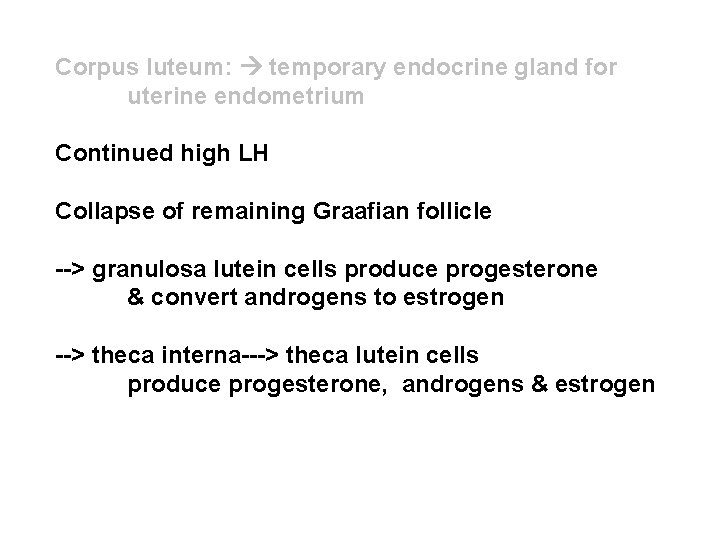 Corpus luteum: → temporary endocrine gland for uterine endometrium

Continued high LH

Collapse of remaining Graafian follicle

--> granulosa lutein cells produce progesterone & convert androgens to estrogen

--> theca interna---> theca lutein cells produce progesterone, androgens & estrogen